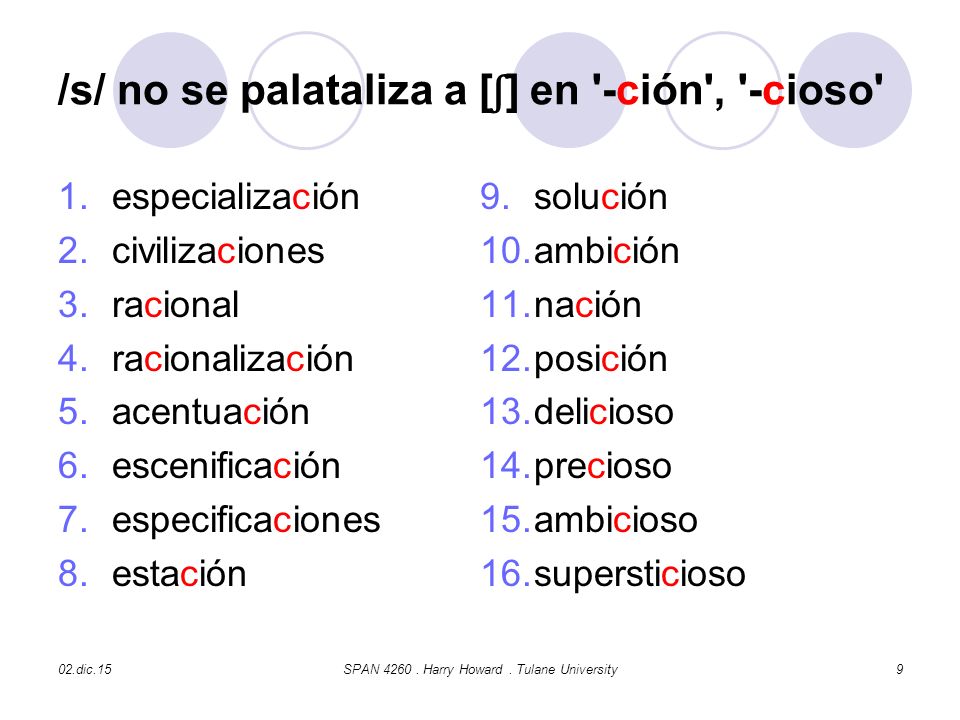 /s/ no se palataliza a [ʃ] en '-ción', '-cioso'

1. especialización
2. civilizaciones
3. racional
4. racionalización
5. acentuación
6. escenificación
7. especificaciones
8. estación

9. solución
10. ambición
11. nación
12. posición
13. delicioso
14. precioso
15. ambicioso
16. supersticioso

02.dic.15 SPAN 4260 . Harry Howard . Tulane University 9